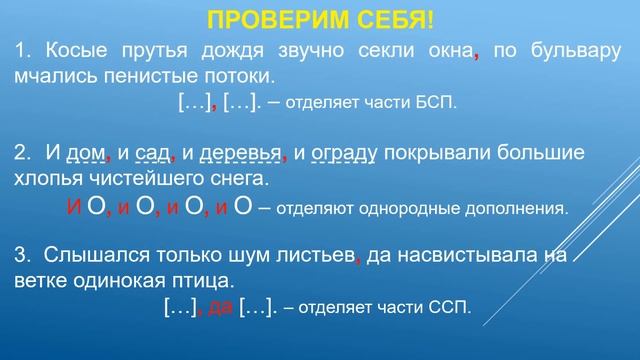 ПРОВЕРИМ СЕБЯ!

1. Косые прутья дождя звучно секли окна, по бульвару мчались пенистые потоки.

[…], […]. – отделяет части БСП.

2. И дом, и сад, и деревья, и ограду покрывали большие хлопья чистейшего снега.

И О, и О, и О, и О – отделяют однородные дополнения.

3. Слышался только шум листьев, да насвистывала на ветке одинокая птица.

[…], да […]. – отделяет части ССП.